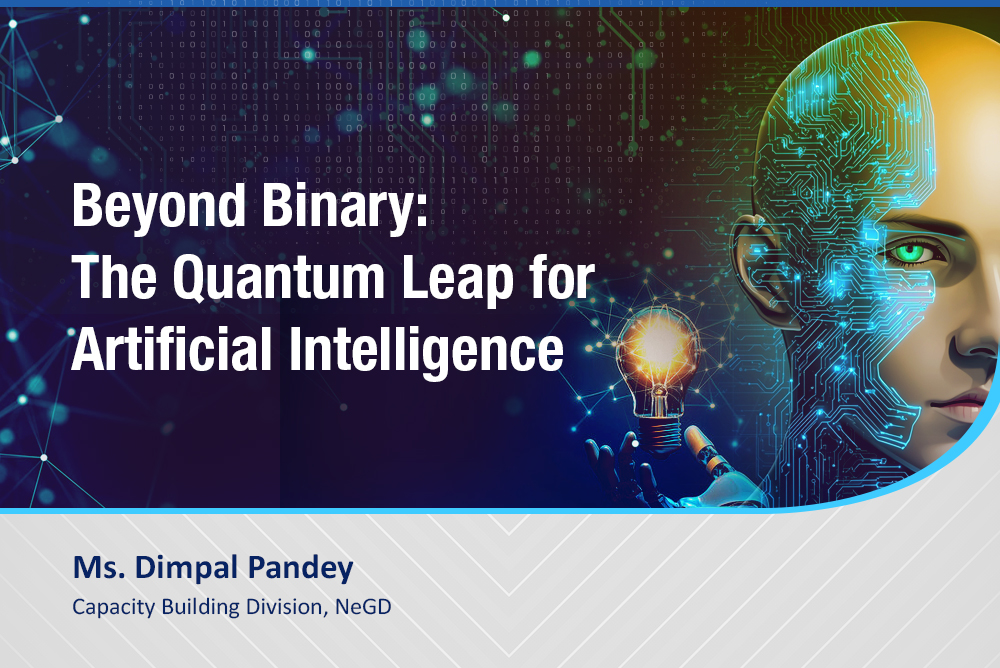 Beyond Binary:
The Quantum Leap for Artificial Intelligence

Ms. Dimpal Pandey
Capacity Building Division, NeGD